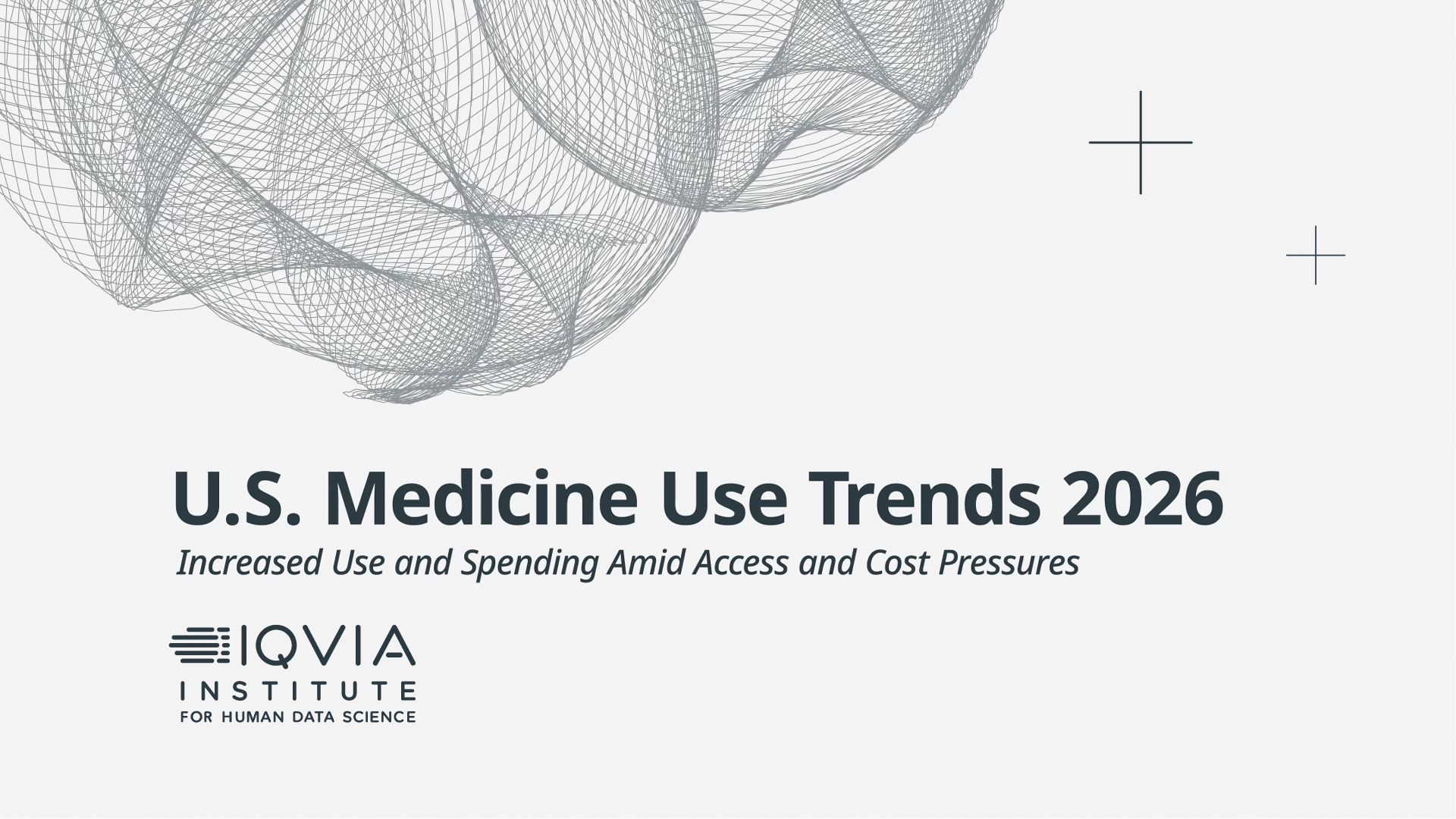 U.S. Medicine Use Trends 2026

Increased Use and Spending Amid Access and Cost Pressures

IQVIA
INSTITUTE
FOR HUMAN DATA SCIENCE